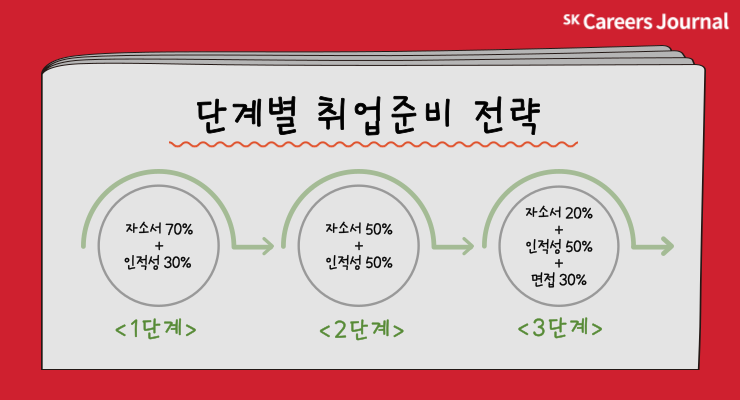 SK Careers Journal

단계별 취업준비 전략

자소서 70%
+
인적성 30%

<1단계>

자소서 50%
+
인적성 50%

<2단계>

자소서 20%
+
인적성 50%
+
면접 30%

<3단계>